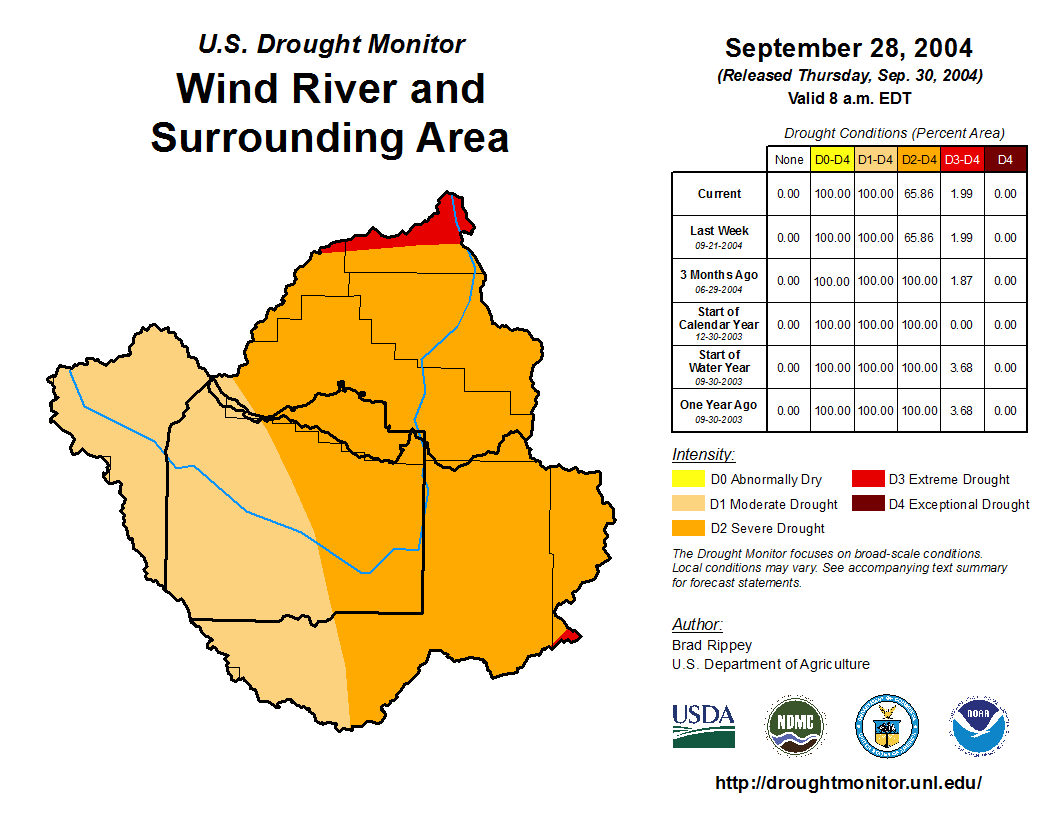 U.S. Drought Monitor
Wind River and Surrounding Area

September 28, 2004
(Released Thursday, Sep. 30, 2004)
Valid 8 a.m. EDT

Drought Conditions (Percent Area)

| | None | D0-D4 | D1-D4 | D2-D4 | D3-D4 | D4 |
|---|---|---|---|---|---|---|
| Current | 0.00 | 100.00 | 100.00 | 65.86 | 1.99 | 0.00 |
| Last Week 09-21-2004 | 0.00 | 100.00 | 100.00 | 65.86 | 1.99 | 0.00 |
| 3 Months Ago 06-29-2004 | 0.00 | 100.00 | 100.00 | 100.00 | 1.87 | 0.00 |
| Start of Calendar Year 12-30-2003 | 0.00 | 100.00 | 100.00 | 100.00 | 0.00 | 0.00 |
| Start of Water Year 09-30-2003 | 0.00 | 100.00 | 100.00 | 100.00 | 3.68 | 0.00 |
| One Year Ago 09-30-2003 | 0.00 | 100.00 | 100.00 | 100.00 | 3.68 | 0.00 |

Intensity:
D0 Abnormally Dry
D1 Moderate Drought
D2 Severe Drought
D3 Extreme Drought
D4 Exceptional Drought

The Drought Monitor focuses on broad-scale conditions. Local conditions may vary. See accompanying text summary for forecast statements.

Author:
Brad Rippey
U.S. Department of Agriculture

USDA
NDMC
NOAA

http://droughtmonitor.unl.edu/